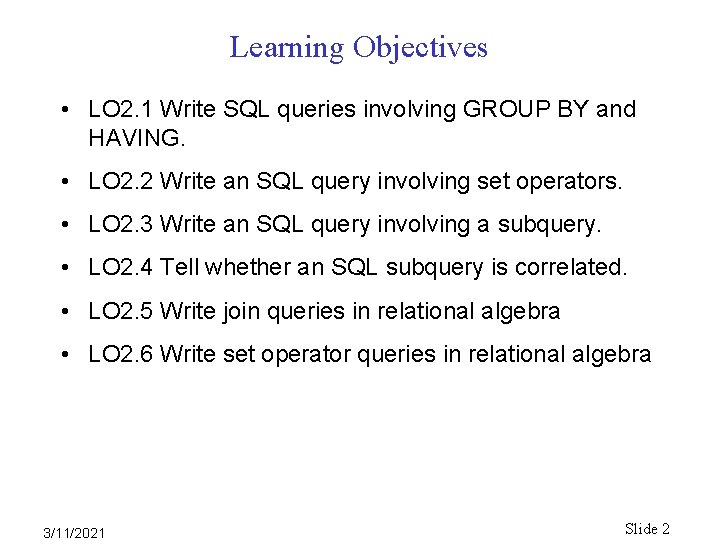 Learning Objectives

• LO2.1 Write SQL queries involving GROUP BY and HAVING.

• LO2.2 Write an SQL query involving set operators.

• LO2.3 Write an SQL query involving a subquery.

• LO2.4 Tell whether an SQL subquery is correlated.

• LO2.5 Write join queries in relational algebra

• LO2.6 Write set operator queries in relational algebra

3/11/2021

Slide 2